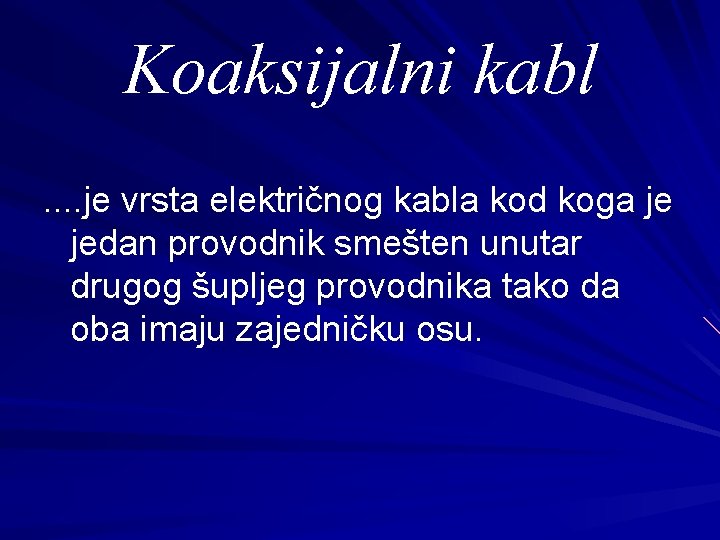 Koaksijalni kabl

....je vrsta električnog kabla kod koga je jedan provodnik smešten unutar drugog šupljeg provodnika tako da oba imaju zajedničku osu.